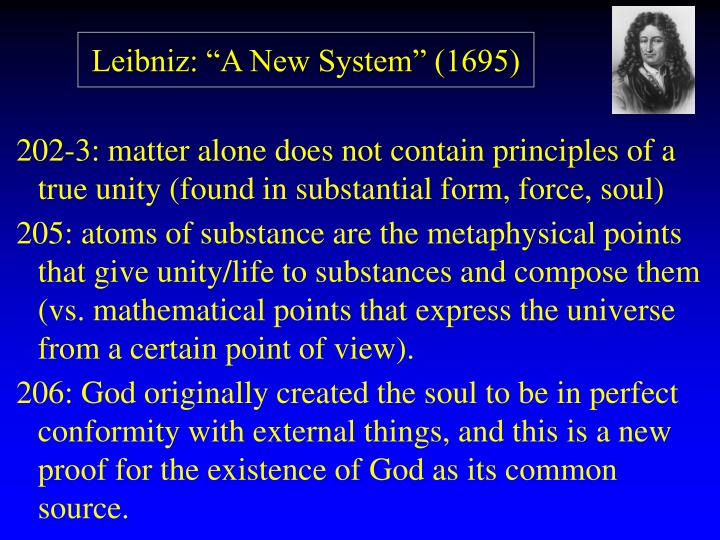 Leibniz: “A New System” (1695)

202-3: matter alone does not contain principles of a true unity (found in substantial form, force, soul)

205: atoms of substance are the metaphysical points that give unity/life to substances and compose them (vs. mathematical points that express the universe from a certain point of view).

206: God originally created the soul to be in perfect conformity with external things, and this is a new proof for the existence of God as its common source.